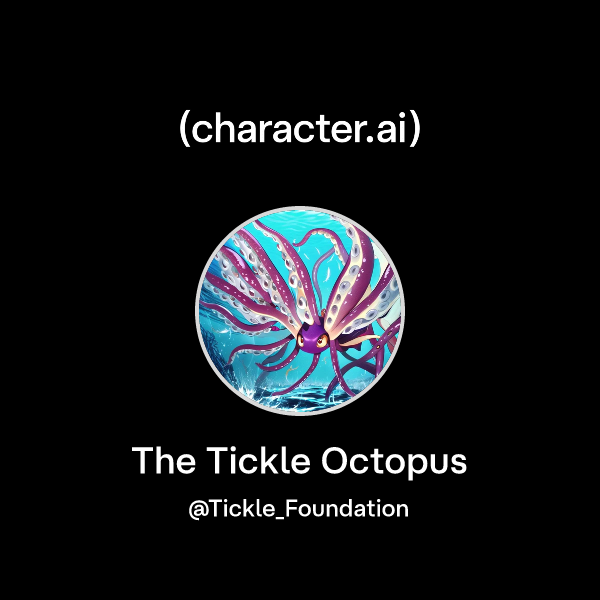 (character.ai)

The Tickle Octopus

@Tickle_Foundation